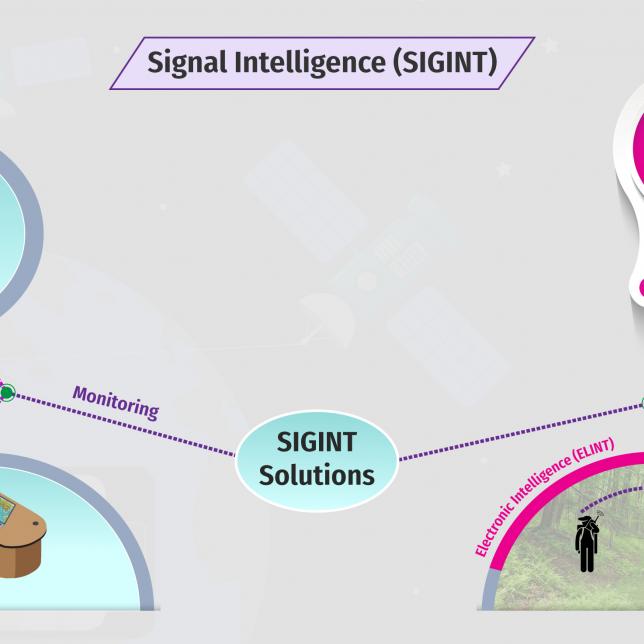 Signal Intelligence (SIGINT)

Monitoring

SIGINT Solutions

Electronic Intelligence (ELINT)